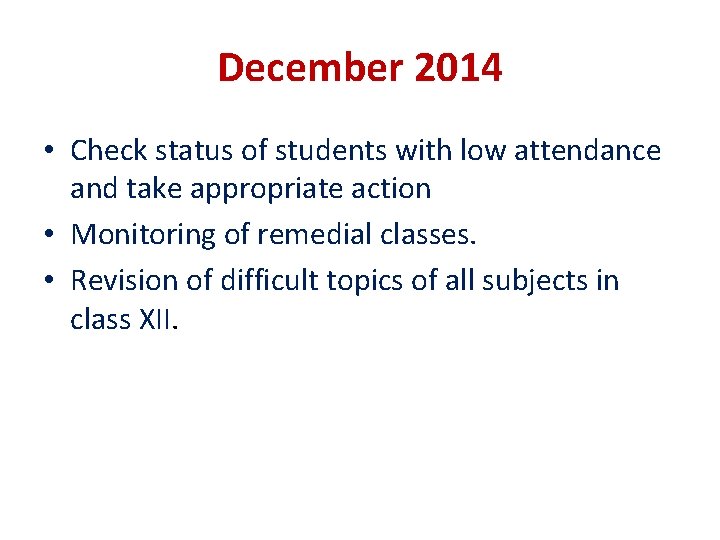 December 2014

• Check status of students with low attendance and take appropriate action
• Monitoring of remedial classes.
• Revision of difficult topics of all subjects in class XII.